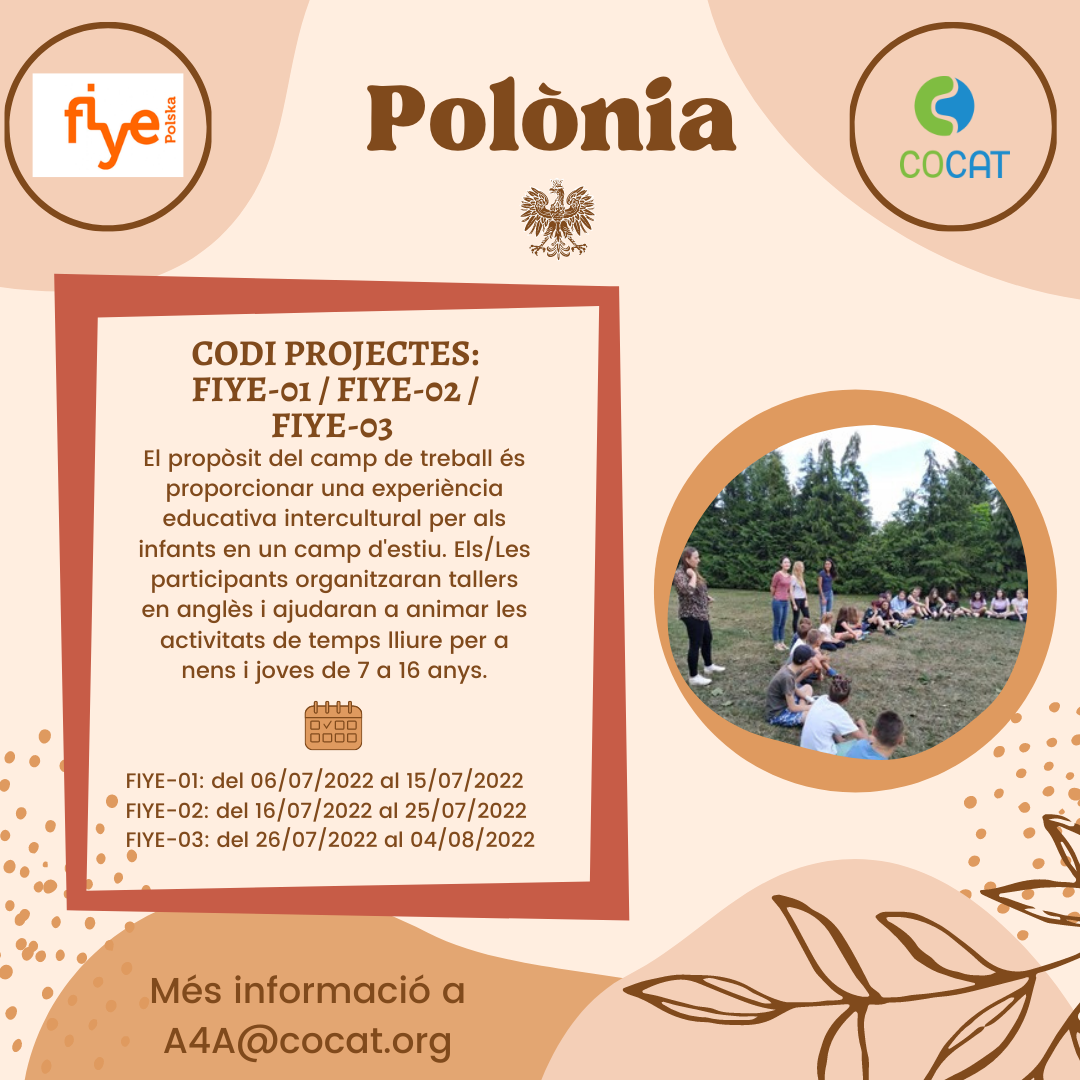 fiye Polska

Polònia

COCAT

CODI PROJECTES: FIYE-01 / FIYE-02 / FIYE-03

El propòsit del camp de treball és proporcionar una experiència educativa intercultural per als infants en un camp d'estiu. Els/Les participants organitzaran tallers en anglès i ajudaran a animar les activitats de temps lliure per a nens i joves de 7 a 16 anys.

FIYE-01: del 06/07/2022 al 15/07/2022
FIYE-02: del 16/07/2022 al 25/07/2022
FIYE-03: del 26/07/2022 al 04/08/2022

Més informació a A4A@cocat.org